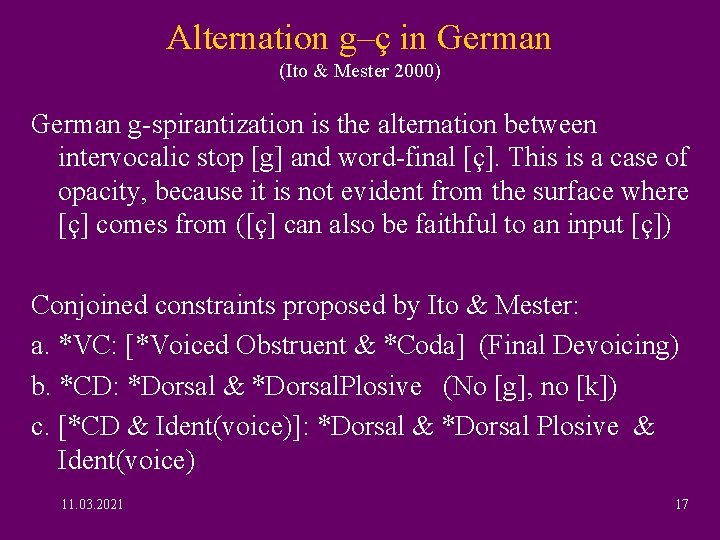 Alternation g–ç in German
(Ito & Mester 2000)

German g-spirantization is the alternation between intervocalic stop [g] and word-final [ç]. This is a case of opacity, because it is not evident from the surface where [ç] comes from ([ç] can also be faithful to an input [ç])

Conjoined constraints proposed by Ito & Mester:
a. *VC: [*Voiced Obstruent & *Coda] (Final Devoicing)
b. *CD: *Dorsal & *DorsalPlosive (No [g], no [k])
c. [*CD & Ident(voice)]: *Dorsal & *Dorsal Plosive & Ident(voice)

11.03.2021

17